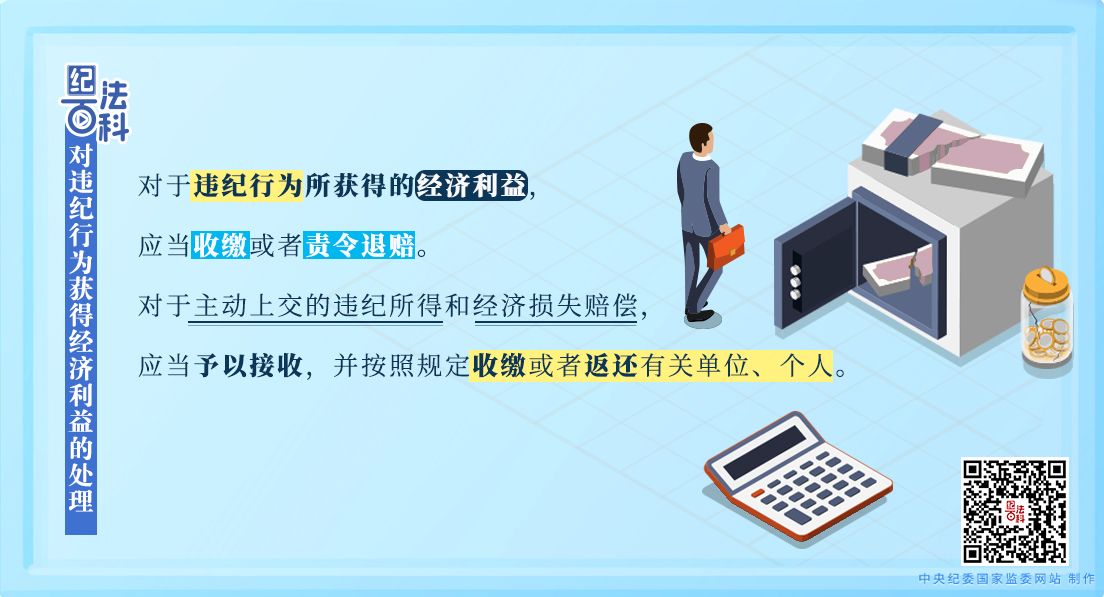 纪法百科

对违纪行为获得经济利益的处理

对于违纪行为所获得的经济利益，

应当收缴或者责令退赔。

对于主动上交的违纪所得和经济损失赔偿，

应当予以接收，并按照规定收缴或者返还有关单位、个人。

中央纪委国家监委网站 制作